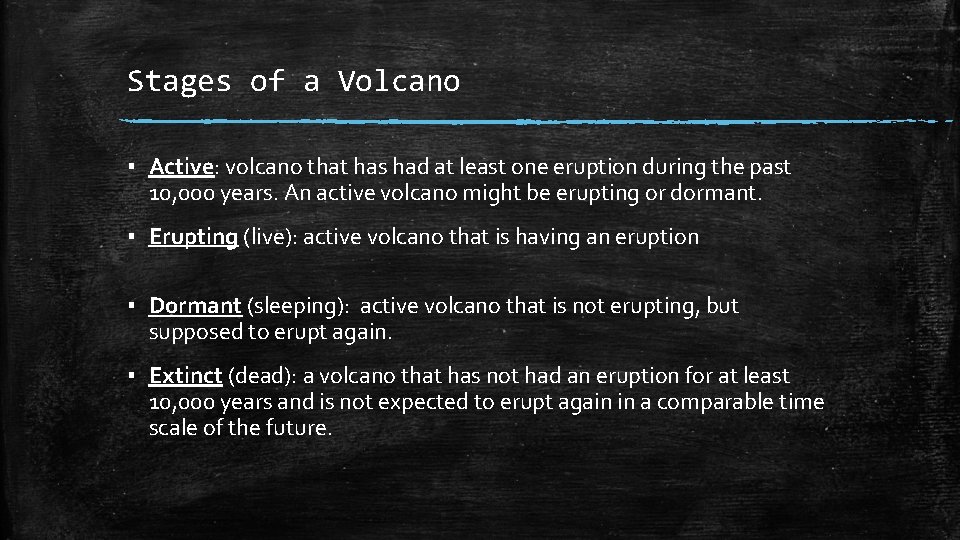 Stages of a Volcano

▪ Active: volcano that has had at least one eruption during the past 10,000 years. An active volcano might be erupting or dormant.

▪ Erupting (live): active volcano that is having an eruption

▪ Dormant (sleeping): active volcano that is not erupting, but supposed to erupt again.

▪ Extinct (dead): a volcano that has not had an eruption for at least 10,000 years and is not expected to erupt again in a comparable time scale of the future.